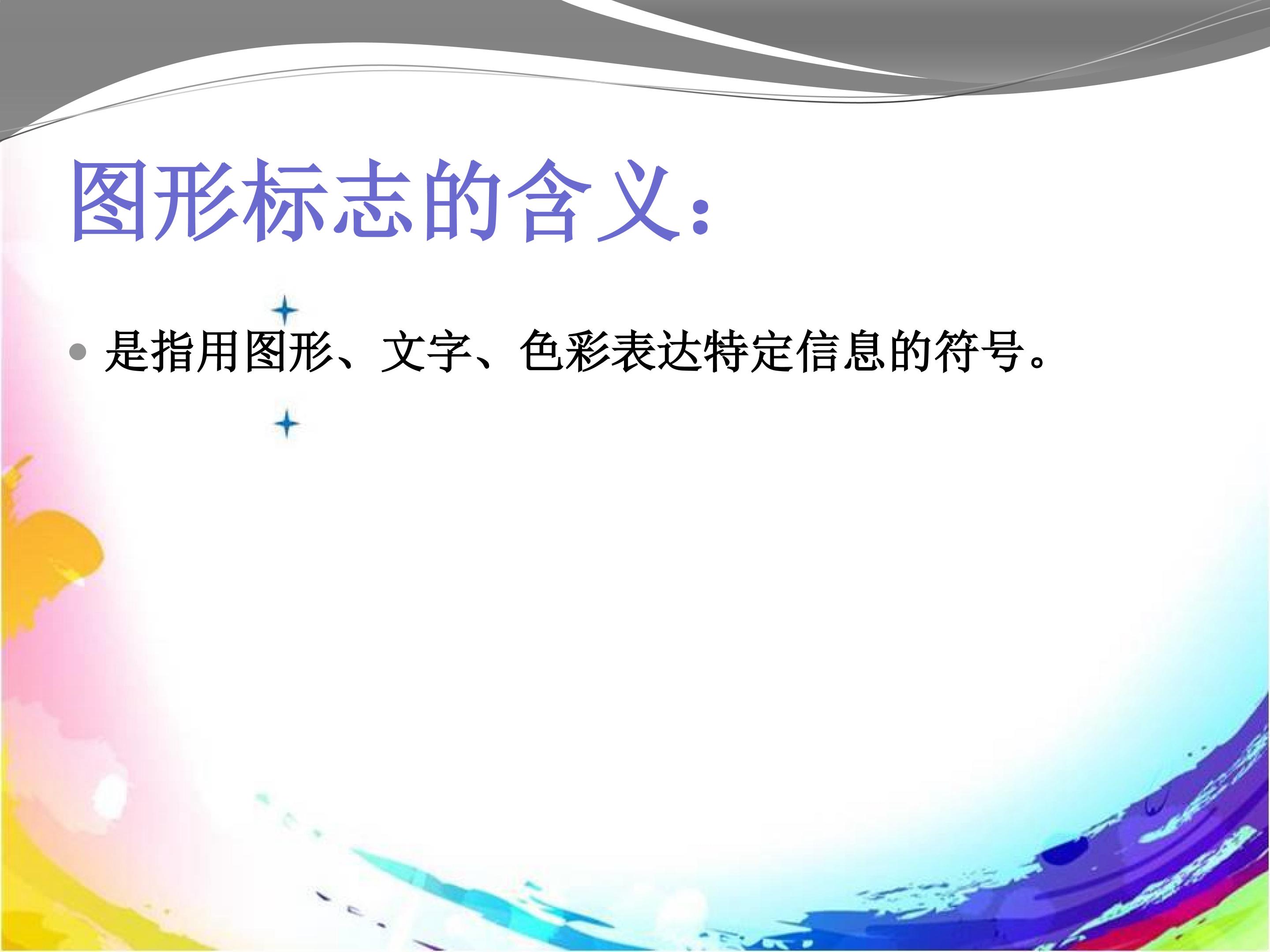 图形标志的含义：

• 是指用图形、文字、色彩表达特定信息的符号。